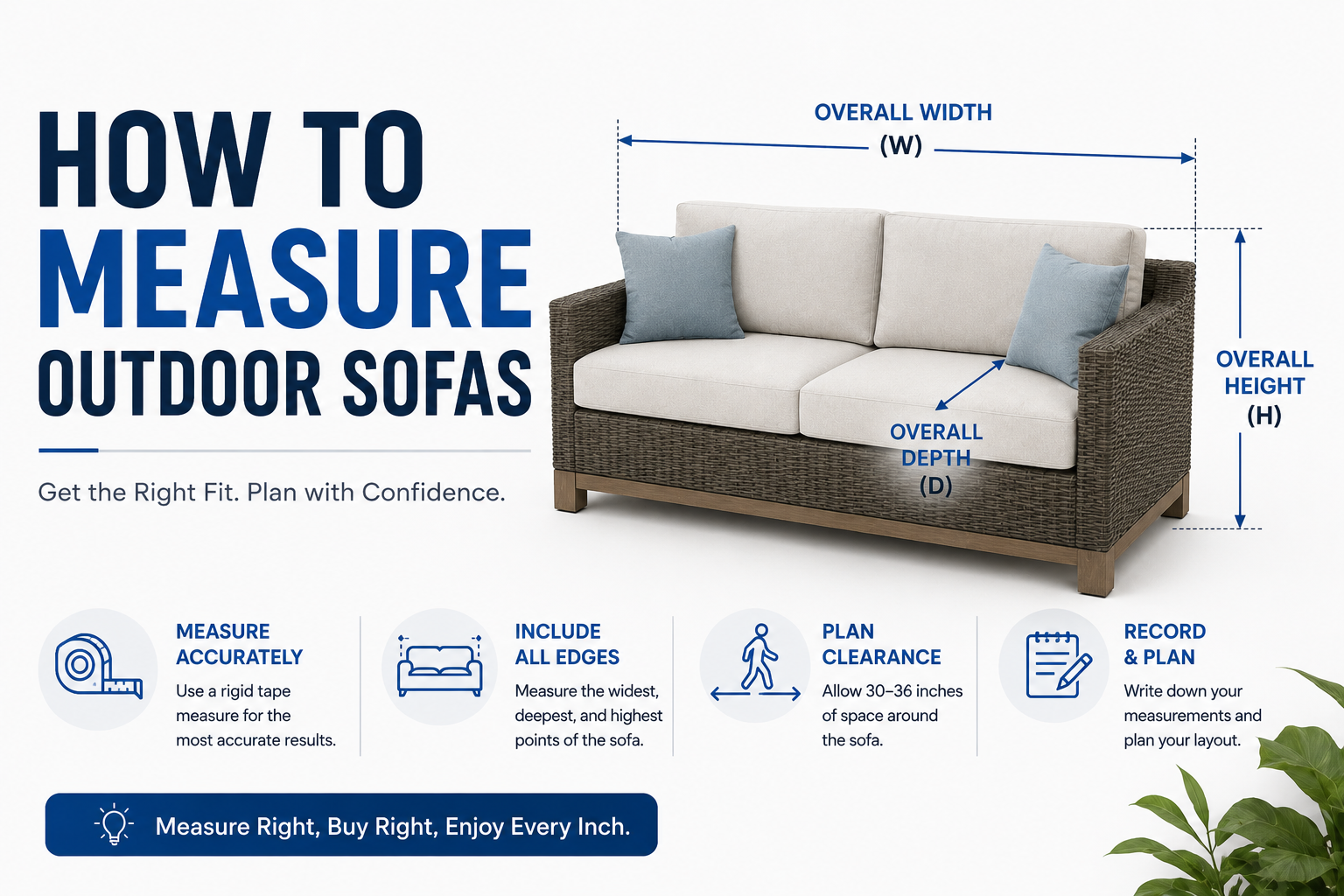 HOW TO MEASURE OUTDOOR SOFAS

Get the Right Fit. Plan with Confidence.

OVERALL WIDTH (W)

OVERALL HEIGHT (H)

OVERALL DEPTH (D)

MEASURE ACCURATELY
Use a rigid tape measure for the most accurate results.

INCLUDE ALL EDGES
Measure the widest, deepest, and highest points of the sofa.

PLAN CLEARANCE
Allow 30–36 inches of space around the sofa.

RECORD & PLAN
Write down your measurements and plan your layout.

Measure Right, Buy Right, Enjoy Every Inch.